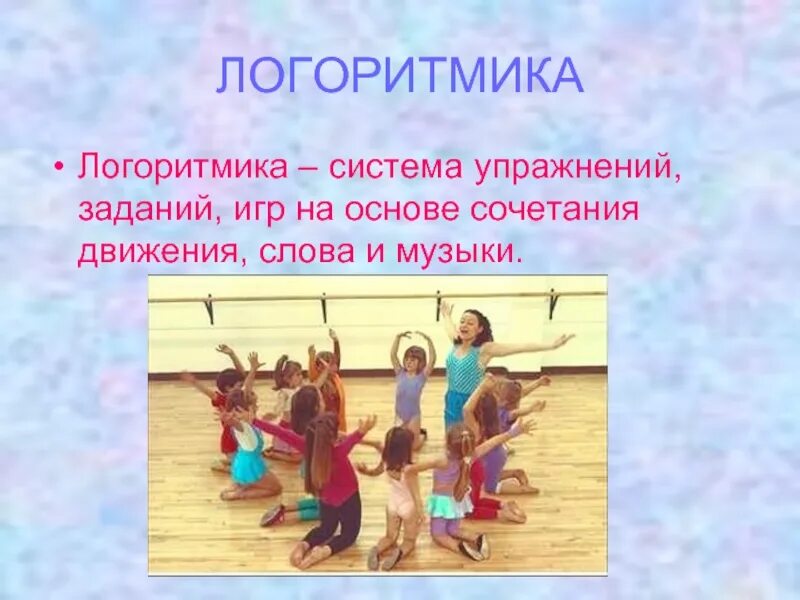 ЛОГОРИТМИКА

• Логоритмика – система упражнений, заданий, игр на основе сочетания движения, слова и музыки.